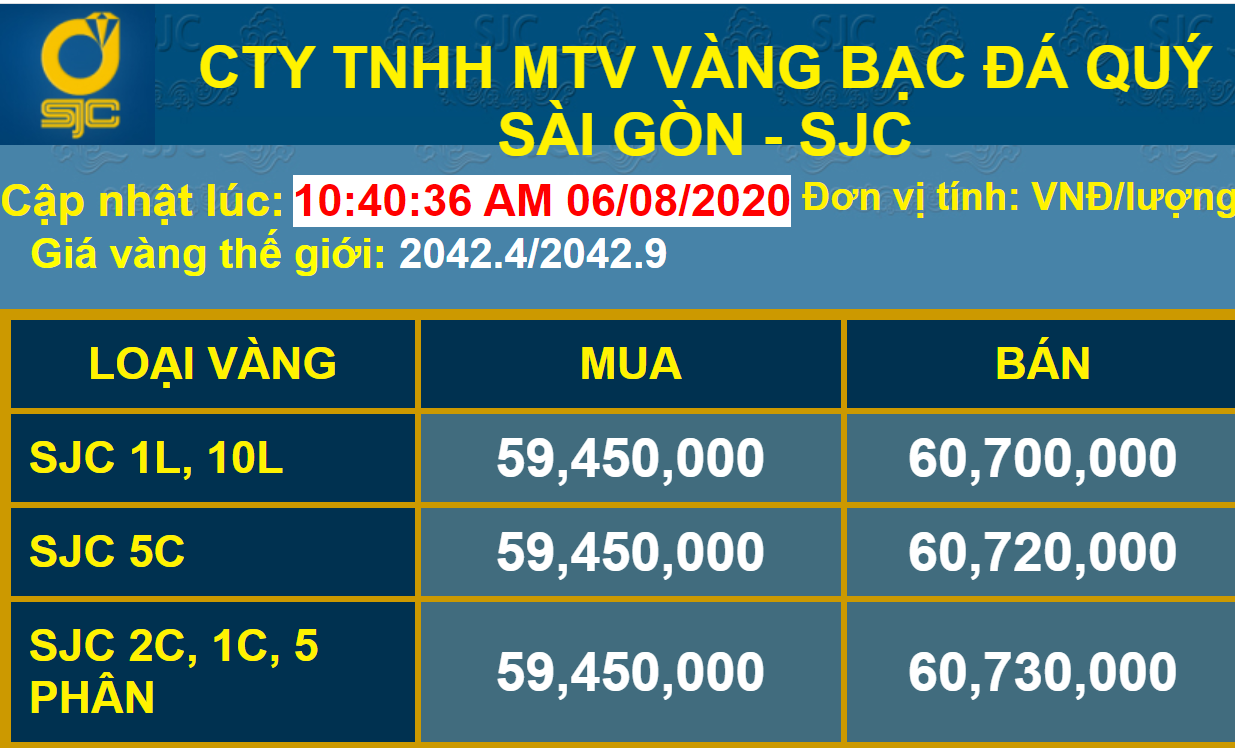 SJC

CTY TNHH MTV VÀNG BẠC ĐÁ QUÝ SÀI GÒN - SJC

Cập nhật lúc: 10:40:36 AM 06/08/2020 Đơn vị tính: VNĐ/lượng

Giá vàng thế giới: 2042.4/2042.9

| LOẠI VÀNG | MUA | BÁN |
|---|---|---|
| SJC 1L, 10L | 59,450,000 | 60,700,000 |
| SJC 5C | 59,450,000 | 60,720,000 |
| SJC 2C, 1C, 5 PHÂN | 59,450,000 | 60,730,000 |